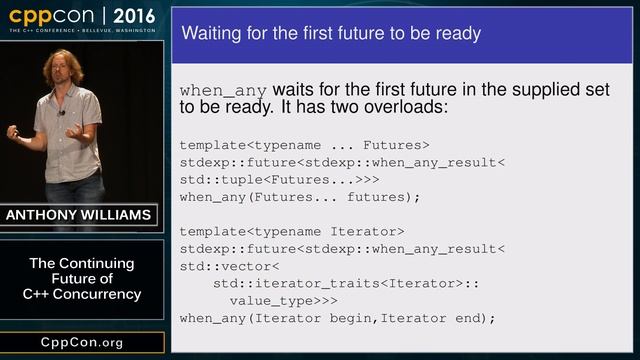 cppcon | 2016
THE C++ CONFERENCE • BELLEVUE, WASHINGTON

ANTHONY WILLIAMS

The Continuing Future of C++ Concurrency

CppCon.org

Waiting for the first future to be ready

when_any waits for the first future in the supplied set to be ready. It has two overloads:

template<typename ... Futures>
stdexp::future<stdexp::when_any_result<
std::tuple<Futures...>>>
when_any(Futures... futures);

template<typename Iterator>
stdexp::future<stdexp::when_any_result<
std::vector<
    std::iterator_traits<Iterator>::
      value_type>>>
when_any(Iterator begin,Iterator end);